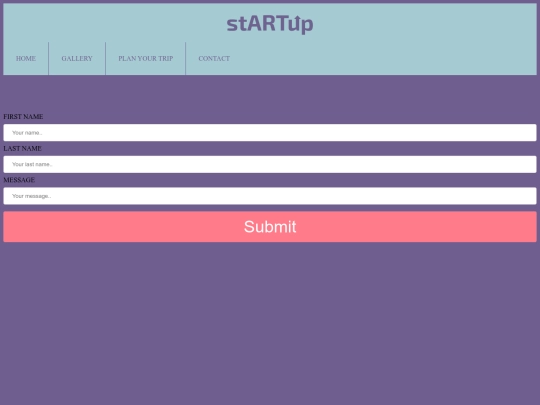 stARTup

HOME
GALLERY
PLAN YOUR TRIP
CONTACT

FIRST NAME
Your name..
LAST NAME
Your last name..
MESSAGE
Your message..
Submit